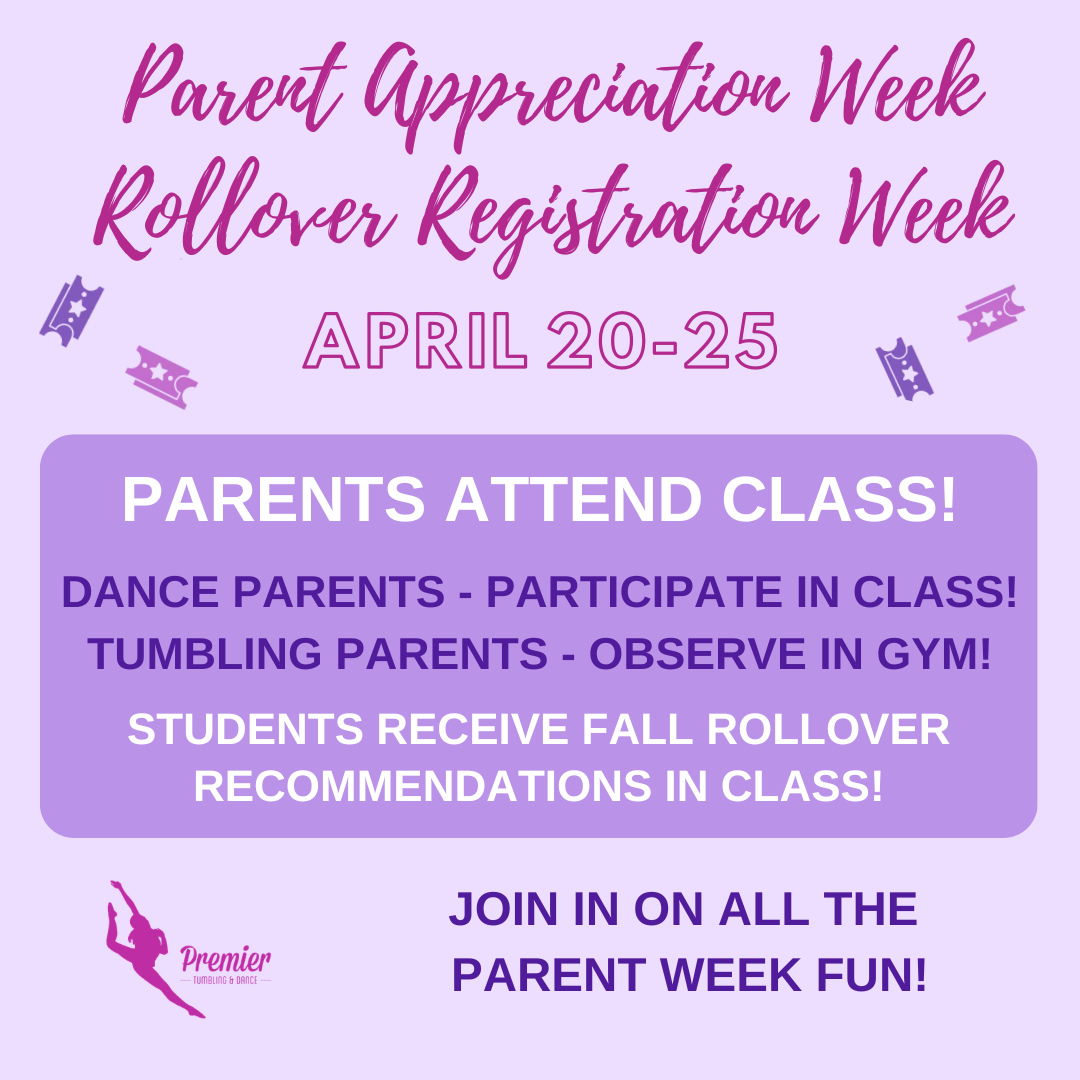 Parent Appreciation Week
Rollover Registration Week

APRIL 20-25

PARENTS ATTEND CLASS!

DANCE PARENTS - PARTICIPATE IN CLASS!
TUMBLING PARENTS - OBSERVE IN GYM!

STUDENTS RECEIVE FALL ROLLOVER RECOMMENDATIONS IN CLASS!

Premier
TUMBLING & DANCE

JOIN IN ON ALL THE PARENT WEEK FUN!